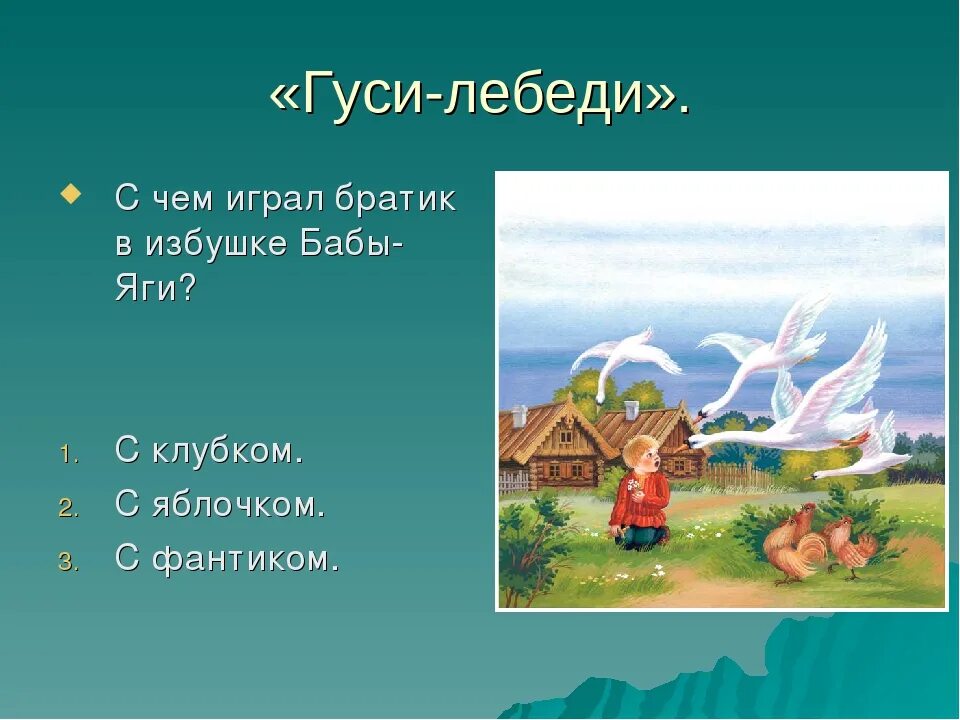 «Гуси-лебеди».

С чем играл братик в избушке Бабы-Яги?

1. С клубком.
2. С яблочком.
3. С фантиком.